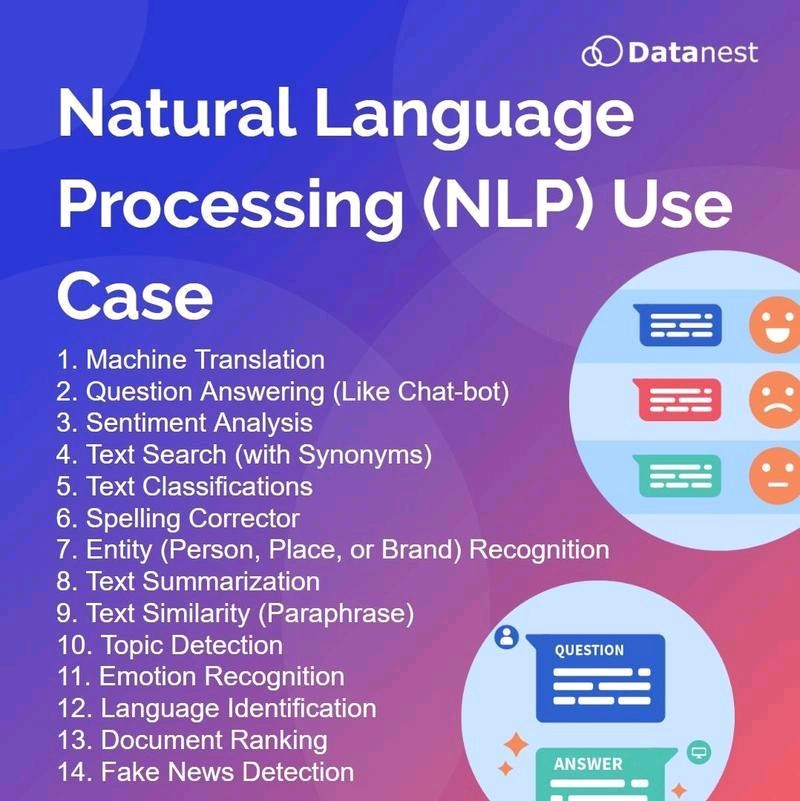 Datanest

Natural Language Processing (NLP) Use Case

1. Machine Translation
2. Question Answering (Like Chat-bot)
3. Sentiment Analysis
4. Text Search (with Synonyms)
5. Text Classifications
6. Spelling Corrector
7. Entity (Person, Place, or Brand) Recognition
8. Text Summarization
9. Text Similarity (Paraphrase)
10. Topic Detection
11. Emotion Recognition
12. Language Identification
13. Document Ranking
14. Fake News Detection

QUESTION

ANSWER